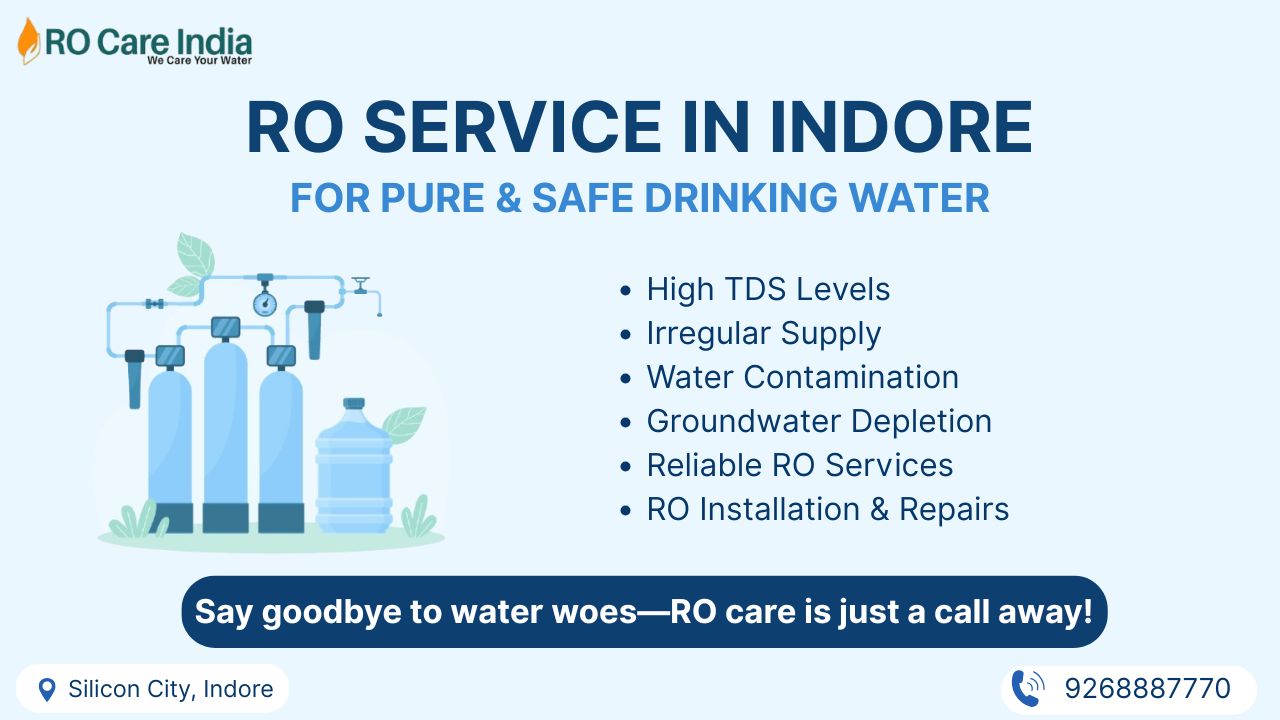 RO Care India
We Care Your Water

RO SERVICE IN INDORE
FOR PURE & SAFE DRINKING WATER

• High TDS Levels
• Irregular Supply
• Water Contamination
• Groundwater Depletion
• Reliable RO Services
• RO Installation & Repairs

Say goodbye to water woes—RO care is just a call away!

Silicon City, Indore

9268887770